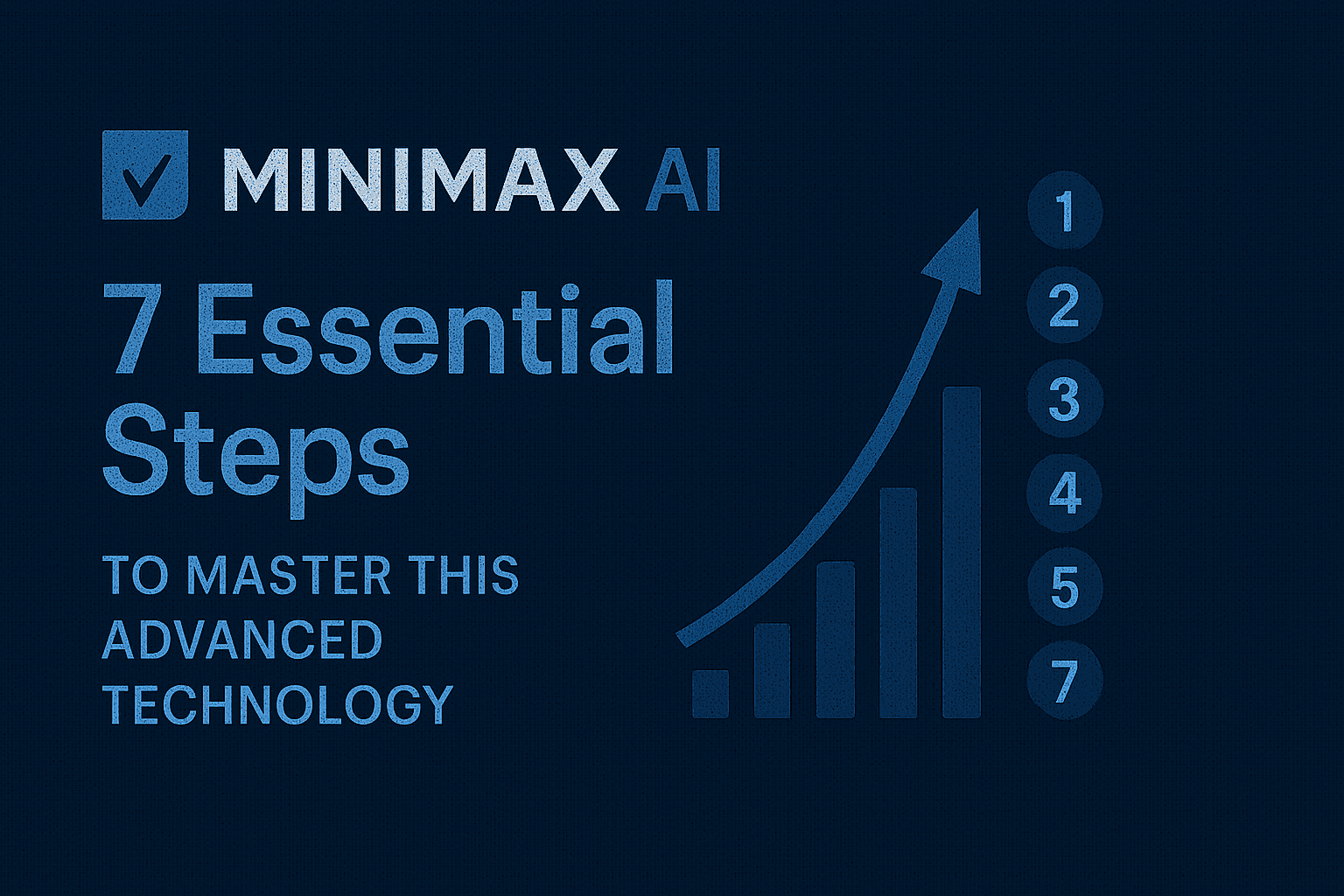 MINIMAX AI

7 Essential Steps

TO MASTER THIS ADVANCED TECHNOLOGY

1
2
3
4
5
7